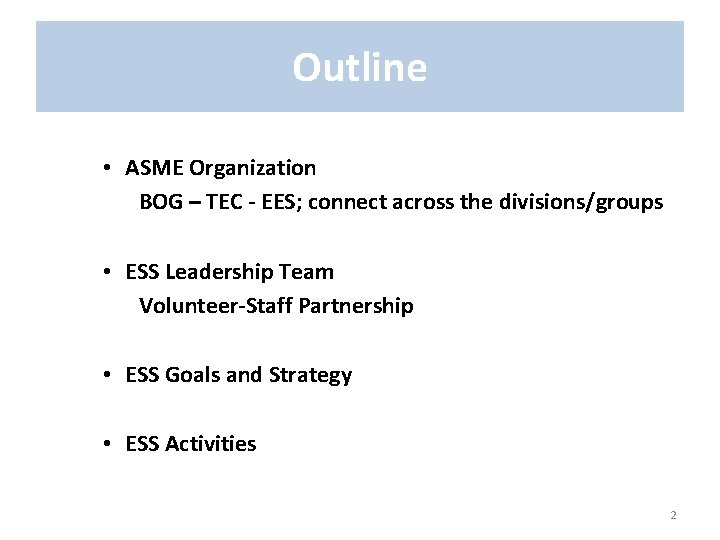 Outline

• ASME Organization
BOG – TEC - EES; connect across the divisions/groups

• ESS Leadership Team
Volunteer-Staff Partnership

• ESS Goals and Strategy

• ESS Activities

2